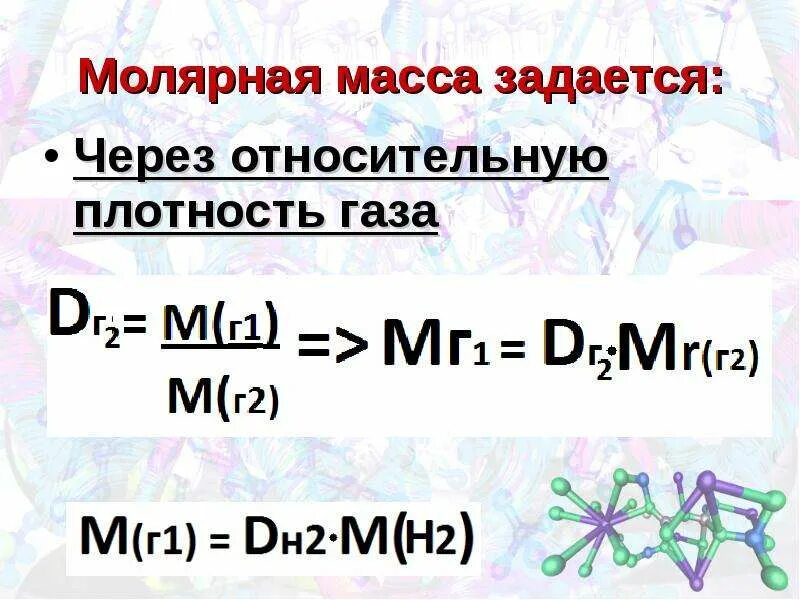 Молярная масса задается:

• Через относительную плотность газа

$D_{г_2} = \frac{M(г1)}{M(г2)} => Mг_1 = D_{г_2} \cdot Mr(г2)$

$M(г1) = D_{H2} \cdot M(H_2)$